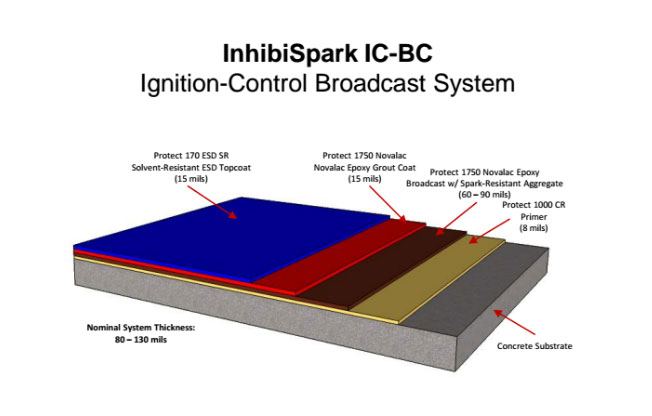 InhibiSpark IC-BC
Ignition-Control Broadcast System

Protect 170 ESD SR
Solvent-Resistant ESD Topcoat
(15 mils)

Protect 1750 Novalac
Novalac Epoxy Grout Coat
(15 mils)

Protect 1750 Novalac Epoxy
Broadcast w/ Spark-Resistant Aggregate
(60 – 90 mils)

Protect 1000 CR
Primer
(8 mils)

Nominal System Thickness:
80 – 130 mils

Concrete Substrate